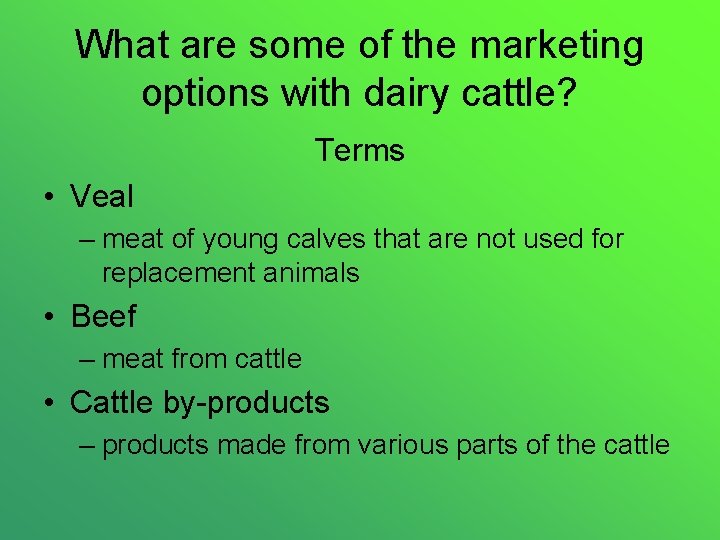 What are some of the marketing options with dairy cattle?

Terms

• Veal
– meat of young calves that are not used for replacement animals
• Beef
– meat from cattle
• Cattle by-products
– products made from various parts of the cattle